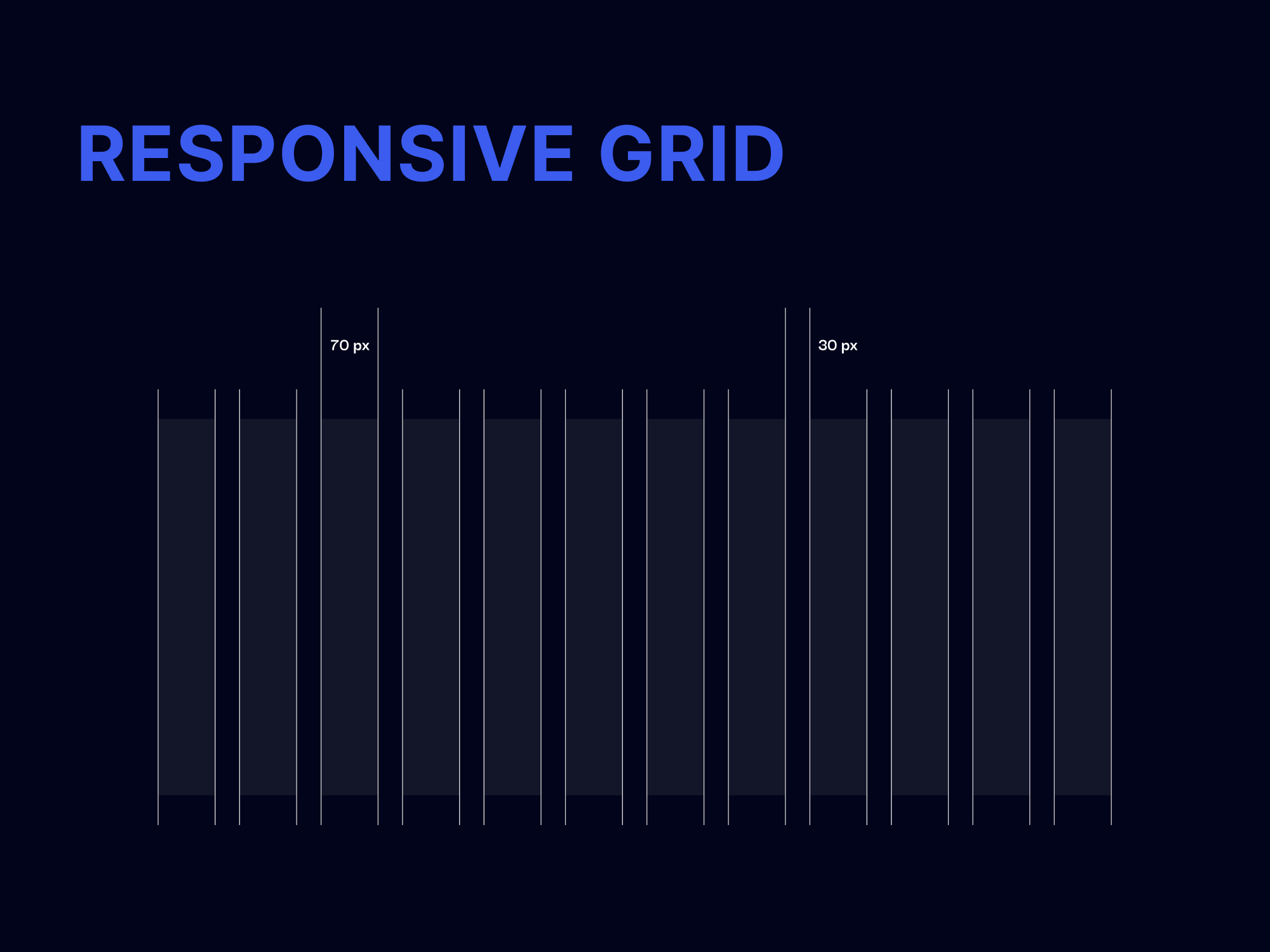 RESPONSIVE GRID

70 px

30 px